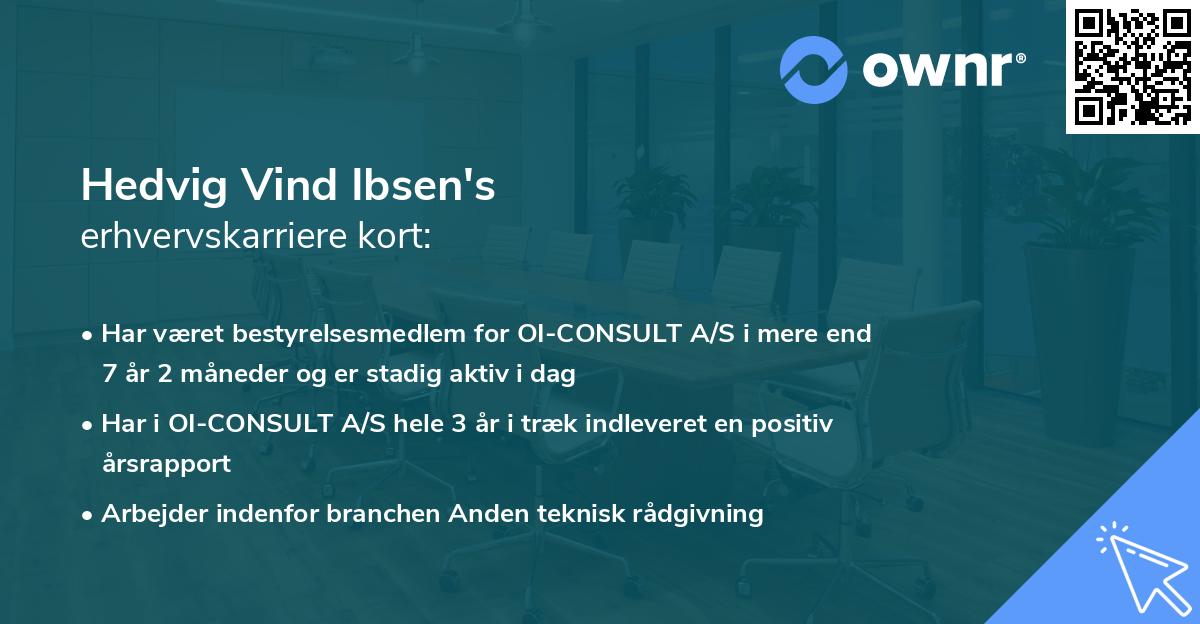 ownr®

Hedvig Vind Ibsen's
erhvervskarriere kort:

• Har været bestyrelsesmedlem for OI-CONSULT A/S i mere end 7 år 2 måneder og er stadig aktiv i dag

• Har i OI-CONSULT A/S hele 3 år i træk indleveret en positiv årsrapport

• Arbejder indenfor branchen Anden teknisk rådgivning